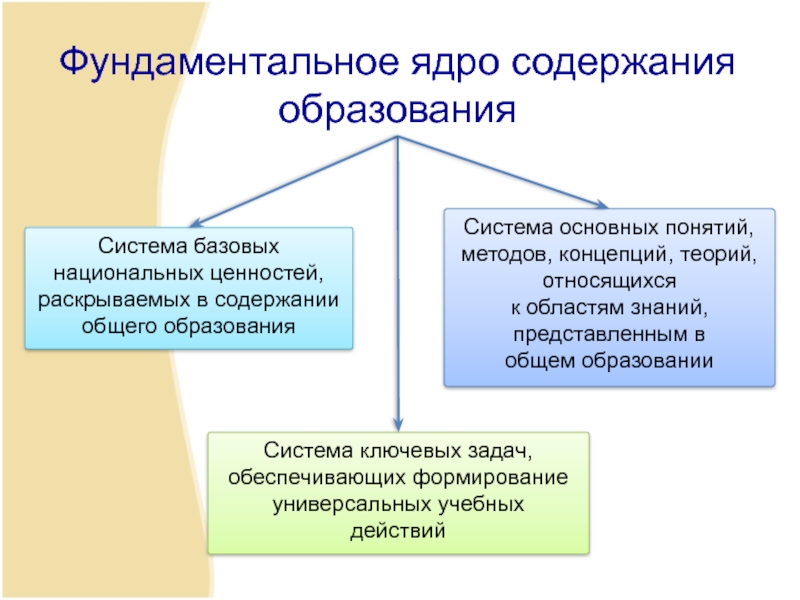 Фундаментальное ядро содержания образования

Система базовых национальных ценностей, раскрываемых в содержании общего образования

Система основных понятий, методов, концепций, теорий, относящихся к областям знаний, представленным в общем образовании

Система ключевых задач, обеспечивающих формирование универсальных учебных действий